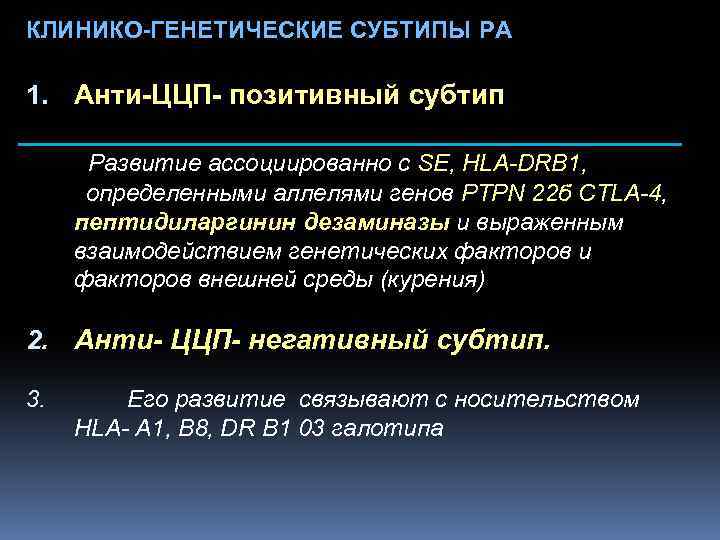 КЛИНИКО-ГЕНЕТИЧЕСКИЕ СУБТИПЫ РА

1. Анти-ЦЦП- позитивный субтип

Развитие ассоциированно с SE, HLA-DRB1, определенными аллелями генов PTPN 22б CTLA-4, пептидиларгинин дезаминазы и выраженным взаимодействием генетических факторов и факторов внешней среды (курения)

2. Анти- ЦЦП- негативный субтип.

3. Его развитие связывают с носительством HLA- A1, B8, DR B1 03 галотипа